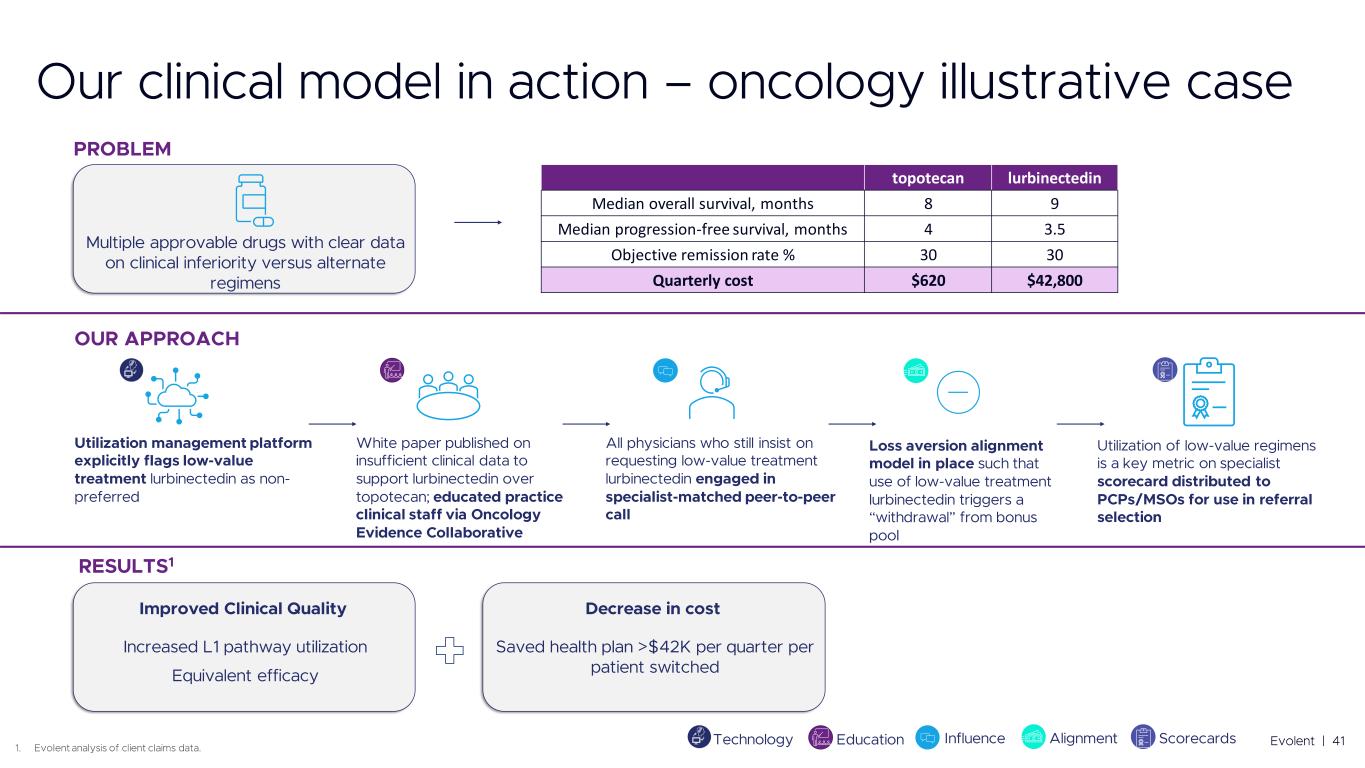 Our clinical model in action – oncology illustrative case

PROBLEM

Multiple approvable drugs with clear data on clinical inferiority versus alternate regimens

| | topotecan | lurbinectedin |
|---|---|---|
| Median overall survival, months | 8 | 9 |
| Median progression-free survival, months | 4 | 3.5 |
| Objective remission rate % | 30 | 30 |
| Quarterly cost | $620 | $42,800 |

OUR APPROACH

Utilization management platform explicitly flags low-value treatment lurbinectedin as non-preferred

White paper published on insufficient clinical data to support lurbinectedin over topotecan; educated practice clinical staff via Oncology Evidence Collaborative

All physicians who still insist on requesting low-value treatment lurbinectedin engaged in specialist-matched peer-to-peer call

Loss aversion alignment model in place such that use of low-value treatment lurbinectedin triggers a "withdrawal" from bonus pool

Utilization of low-value regimens is a key metric on specialist scorecard distributed to PCPs/MSOs for use in referral selection

RESULTS$^1$

Improved Clinical Quality

Increased L1 pathway utilization

Equivalent efficacy

Decrease in cost

Saved health plan >$42K per quarter per patient switched

1. Evolent analysis of client claims data.

Technology Education Influence Alignment Scorecards

Evolent | 41